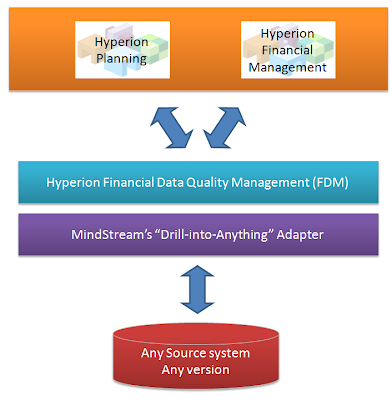 Hyperion Planning

Hyperion Financial Management

Hyperion Financial Data Quality Management (FDM)

MindStream's "Drill-into-Anything" Adapter

Any Source system
Any version